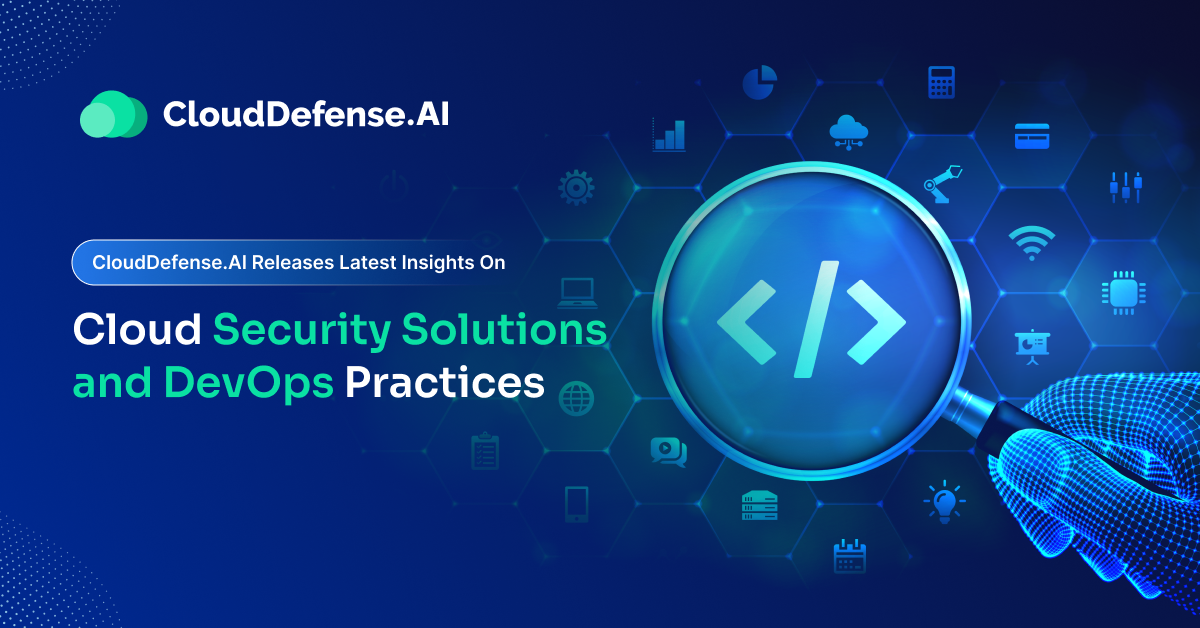 CloudDefense.AI

CloudDefense.AI Releases Latest Insights On

Cloud Security Solutions and DevOps Practices

</>